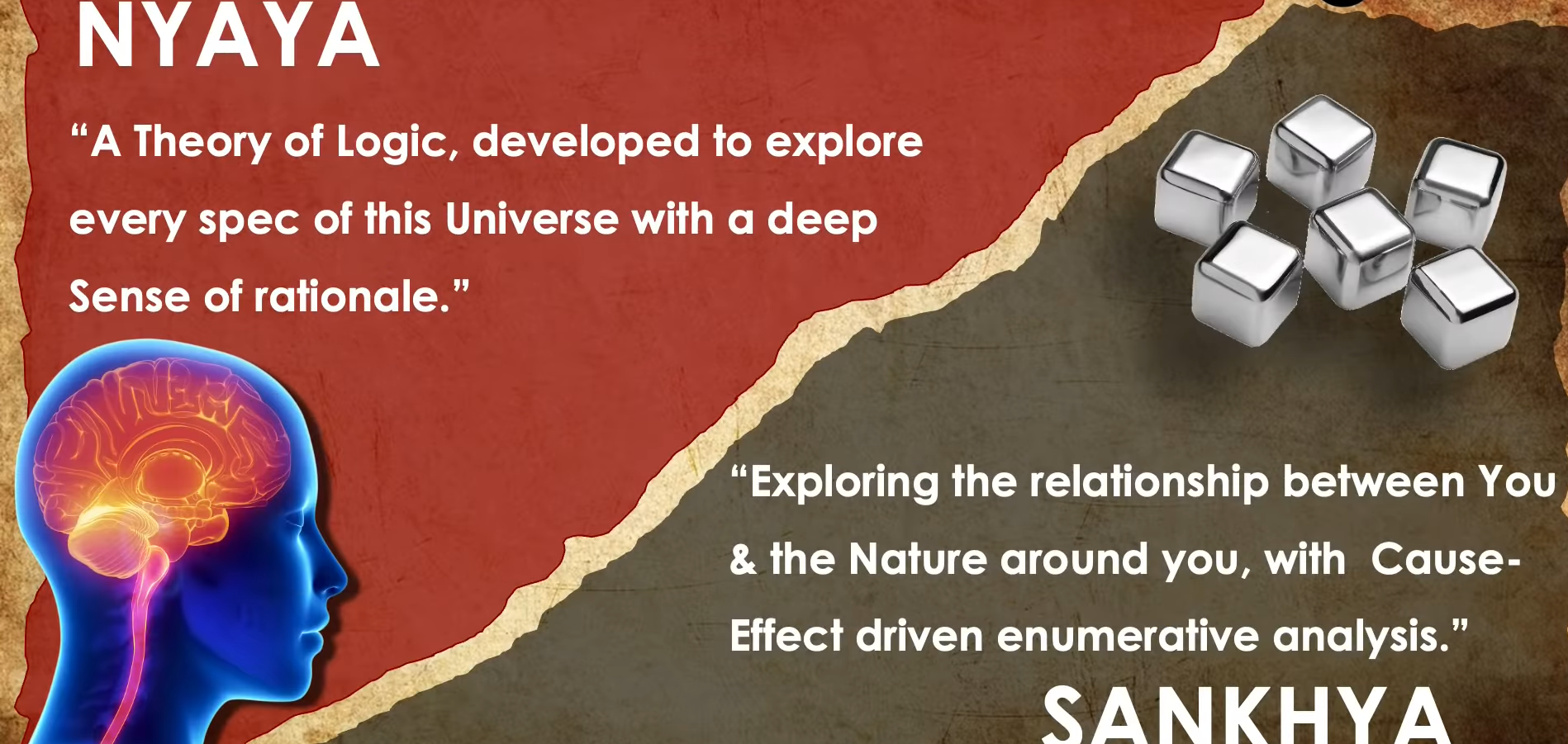 NYAYA

“A Theory of Logic, developed to explore every spec of this Universe with a deep Sense of rationale.”

“Exploring the relationship between You & the Nature around you, with Cause-Effect driven enumerative analysis.”

SANKHYA